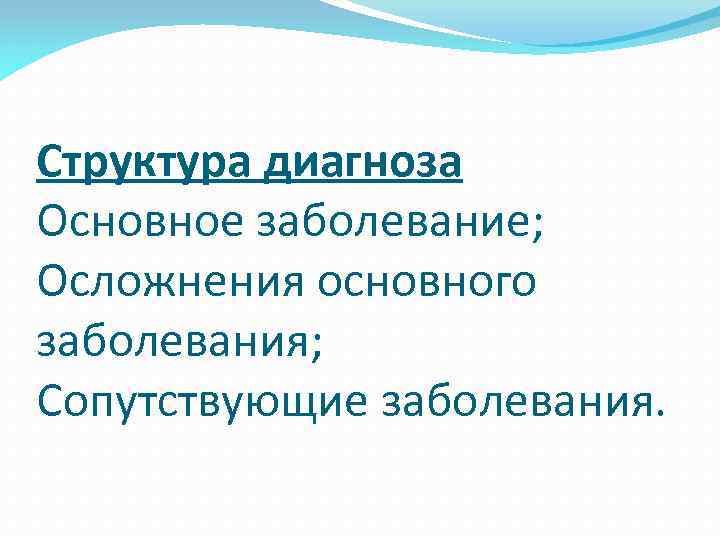 Структура диагноза
Основное заболевание;
Осложнения основного заболевания;
Сопутствующие заболевания.